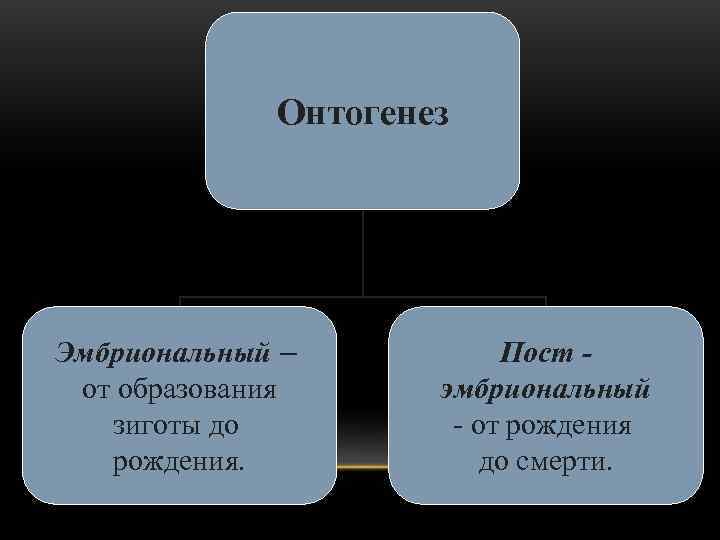 Онтогенез

Эмбриональный – от образования зиготы до рождения.

Пост - эмбриональный - от рождения до смерти.